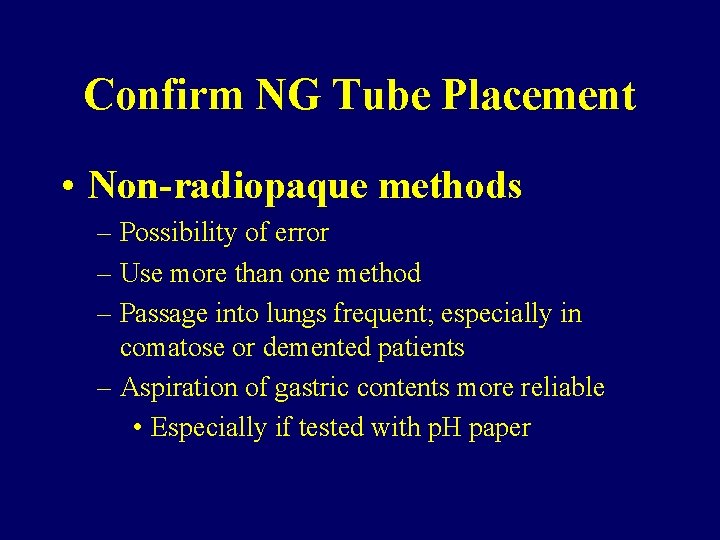 Confirm NG Tube Placement

• Non-radiopaque methods

– Possibility of error

– Use more than one method

– Passage into lungs frequent; especially in comatose or demented patients

– Aspiration of gastric contents more reliable

• Especially if tested with pH paper